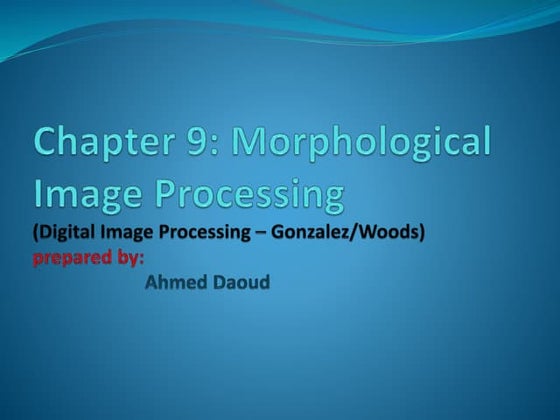 Chapter 9: Morphological Image Processing
(Digital Image Processing – Gonzalez/Woods)
prepared by:
Ahmed Daoud